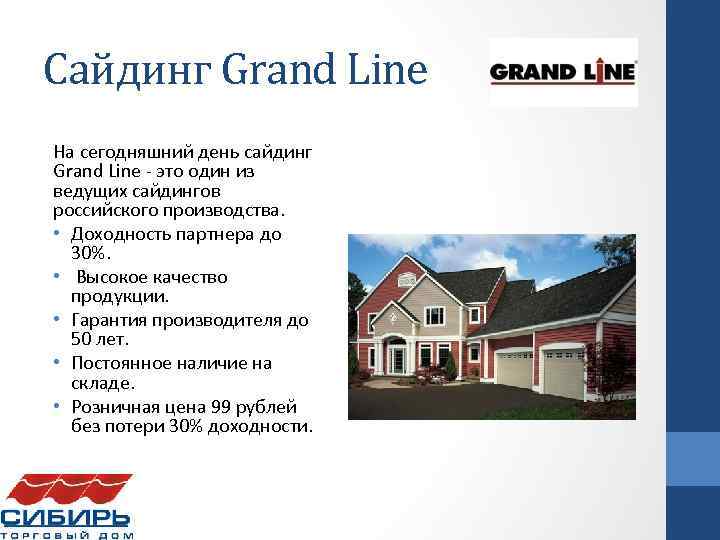 Сайдинг Grand Line

GRAND LINE

На сегодняшний день сайдинг Grand Line - это один из ведущих сайдингов российского производства.

• Доходность партнера до 30%.
• Высокое качество продукции.
• Гарантия производителя до 50 лет.
• Постоянное наличие на складе.
• Розничная цена 99 рублей без потери 30% доходности.

СИБИРЬ
ТОРГОВЫЙ ДОМ